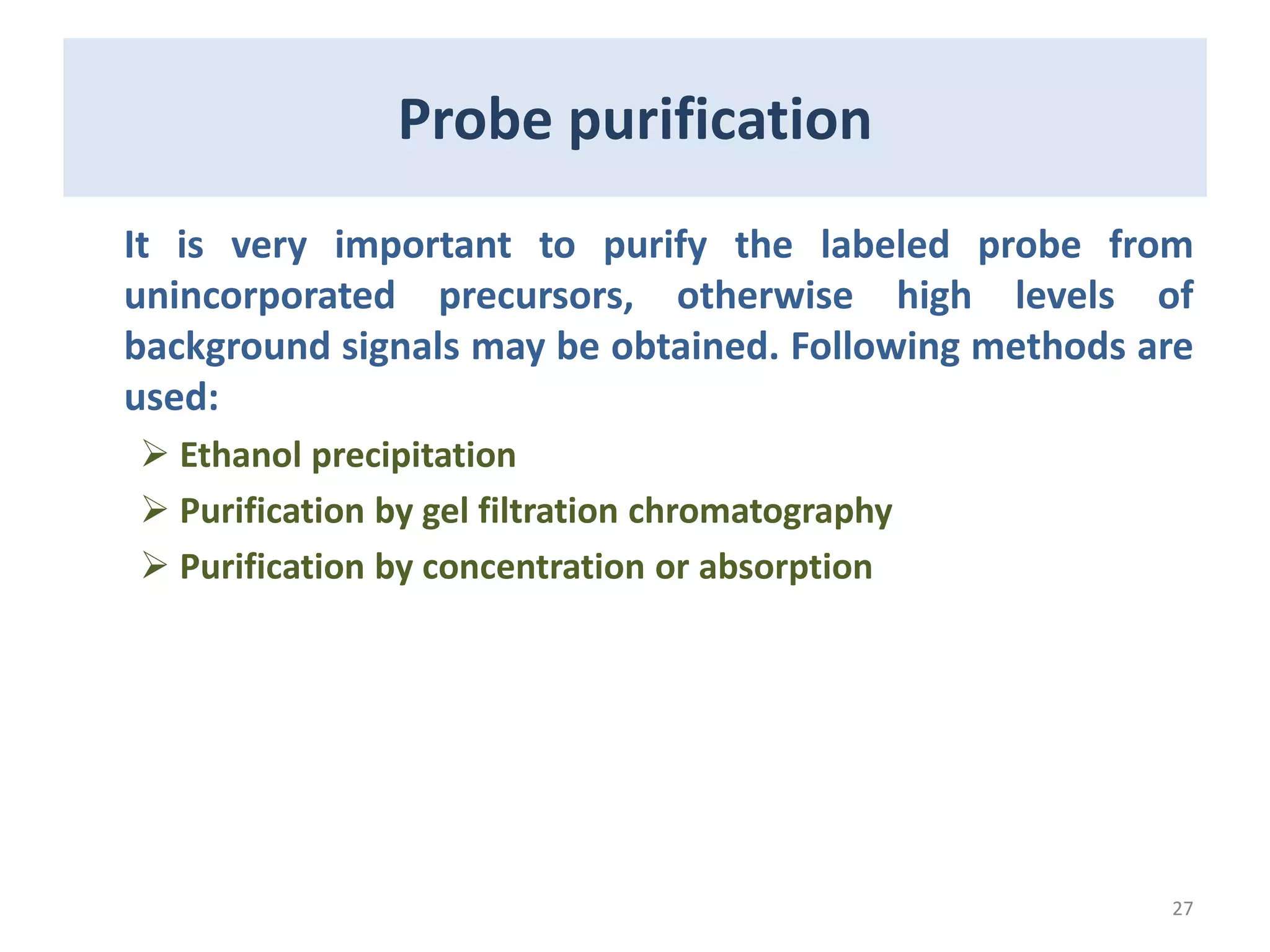 Probe purification

It is very important to purify the labeled probe from unincorporated precursors, otherwise high levels of background signals may be obtained. Following methods are used:

➢ Ethanol precipitation
➢ Purification by gel filtration chromatography
➢ Purification by concentration or absorption

27